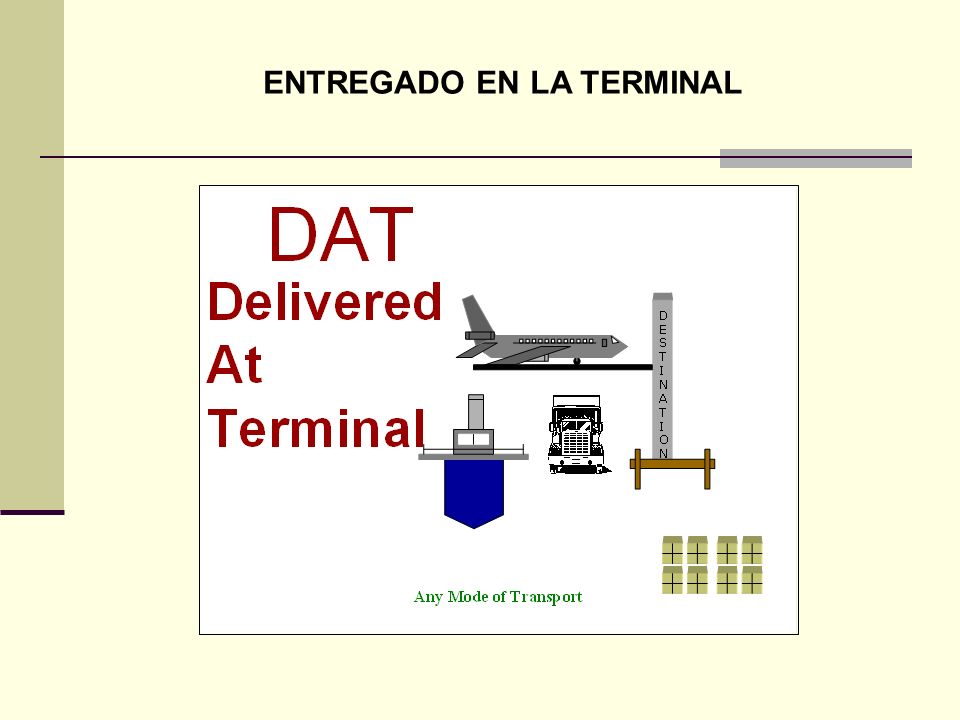 ENTREGADO EN LA TERMINAL

DAT

Delivered At Terminal

DESTINATION

Any Mode of Transport